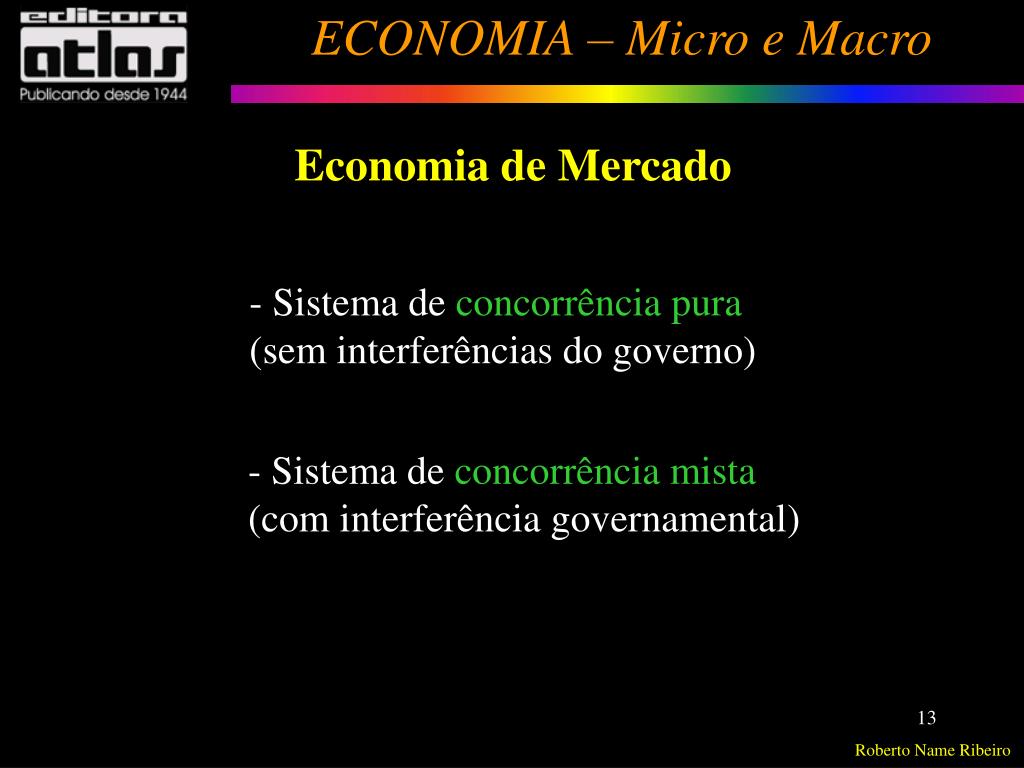 editora
atlas
Publicando desde 1944

ECONOMIA – Micro e Macro

Economia de Mercado

- Sistema de concorrência pura
(sem interferências do governo)

- Sistema de concorrência mista
(com interferência governamental)

13

Roberto Name Ribeiro